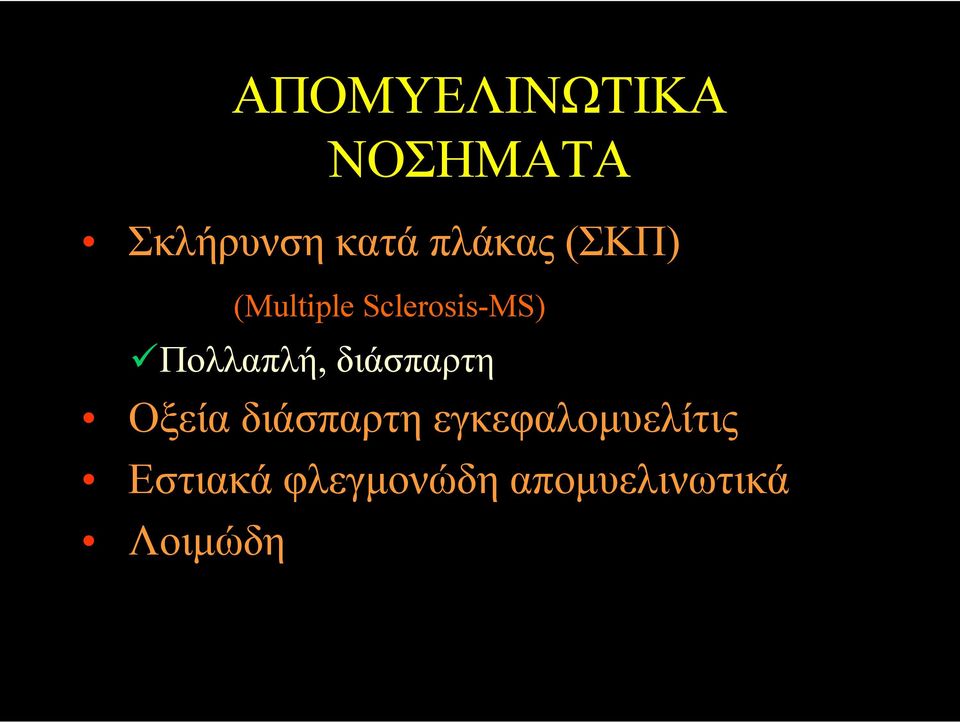 ΑΠΟΜΥΕΛΙΝΩΤΙΚΑ ΝΟΣΗΜΑΤΑ

• Σκλήρυνση κατά πλάκας (ΣΚΠ)

(Multiple Sclerosis-MS)

✓Πολλαπλή, διάσπαρτη

• Οξεία διάσπαρτη εγκεφαλομυελίτις

• Εστιακά φλεγμονώδη απομυελινωτικά

• Λοιμώδη